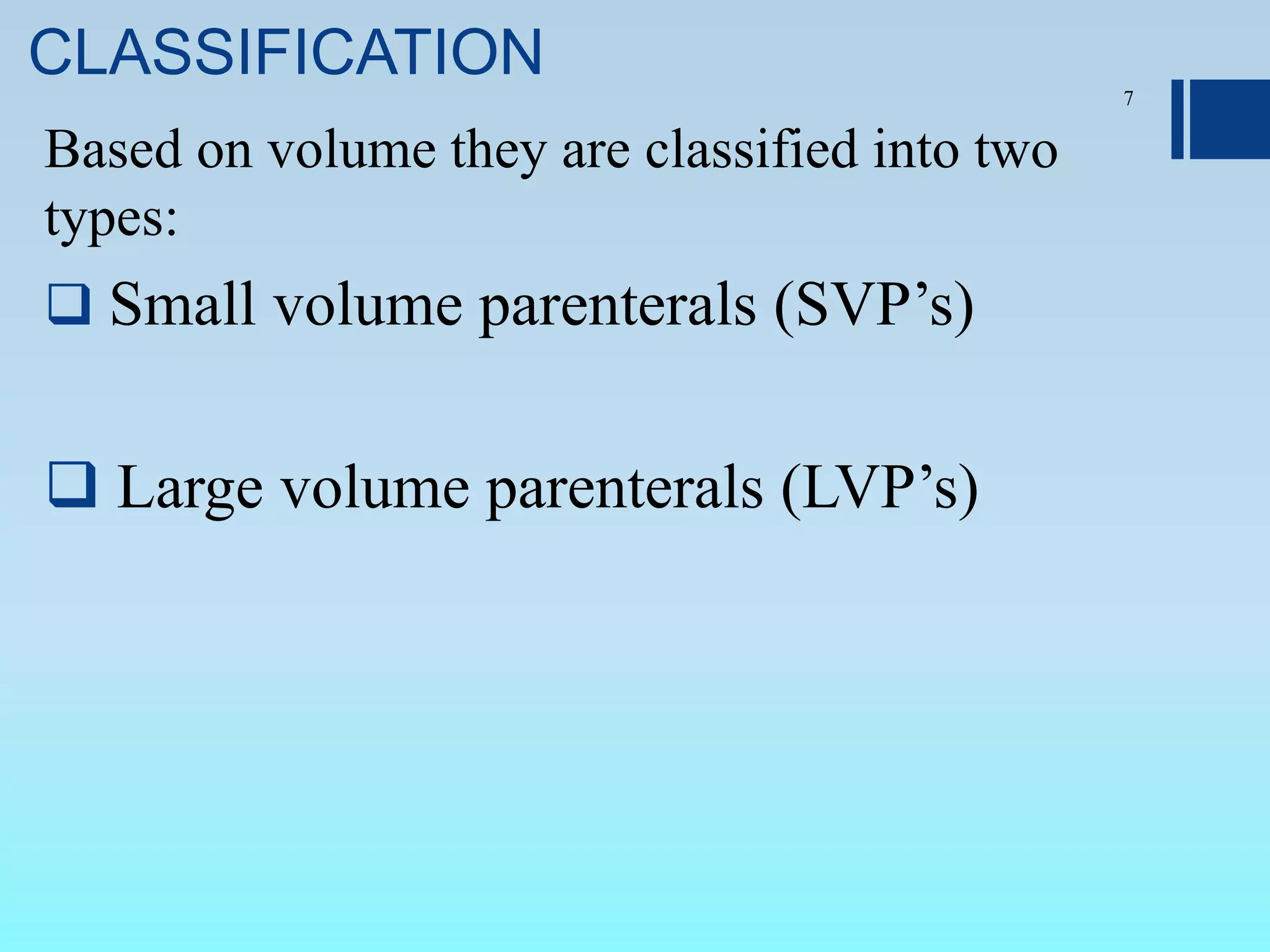 CLASSIFICATION

7

Based on volume they are classified into two types:

❑ Small volume parenterals (SVP’s)

❑ Large volume parenterals (LVP’s)